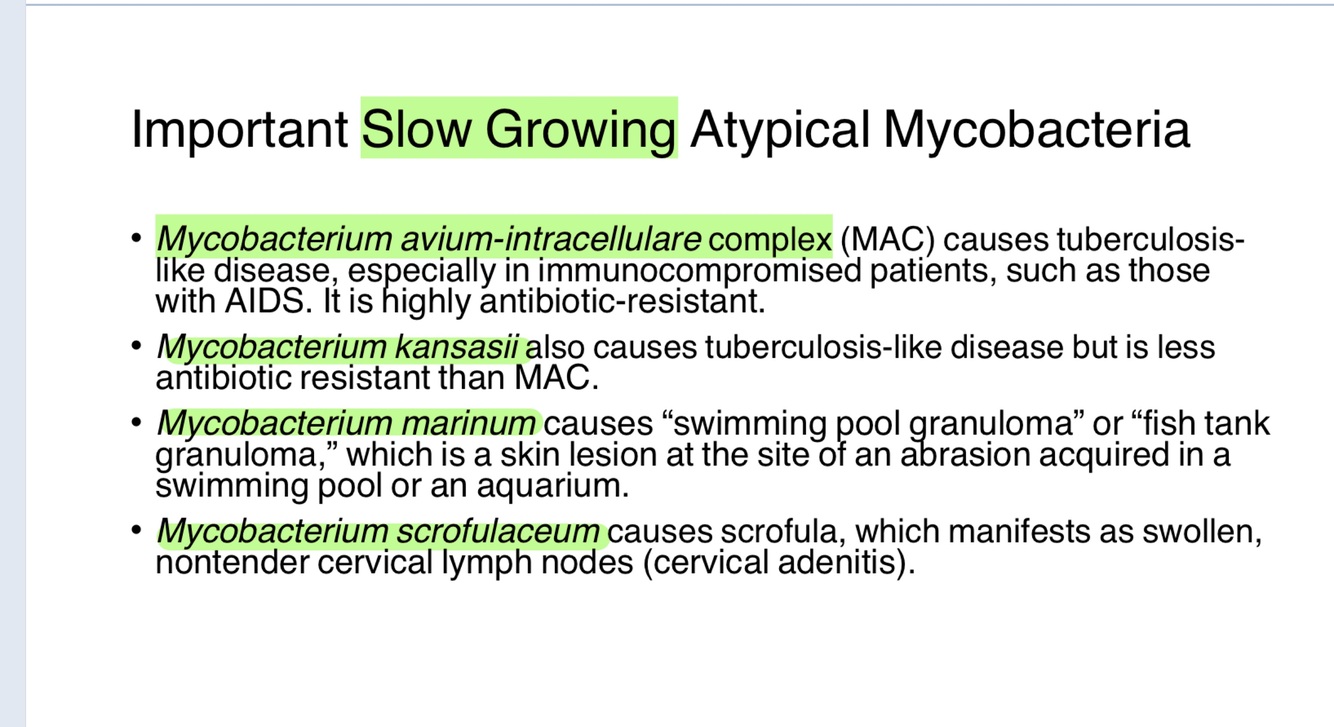 Important Slow Growing Atypical Mycobacteria

• Mycobacterium avium-intracellulare complex (MAC) causes tuberculosis-like disease, especially in immunocompromised patients, such as those with AIDS. It is highly antibiotic-resistant.

• Mycobacterium kansasii also causes tuberculosis-like disease but is less antibiotic resistant than MAC.

• Mycobacterium marinum causes “swimming pool granuloma” or “fish tank granuloma,” which is a skin lesion at the site of an abrasion acquired in a swimming pool or an aquarium.

• Mycobacterium scrofulaceum causes scrofula, which manifests as swollen, nontender cervical lymph nodes (cervical adenitis).